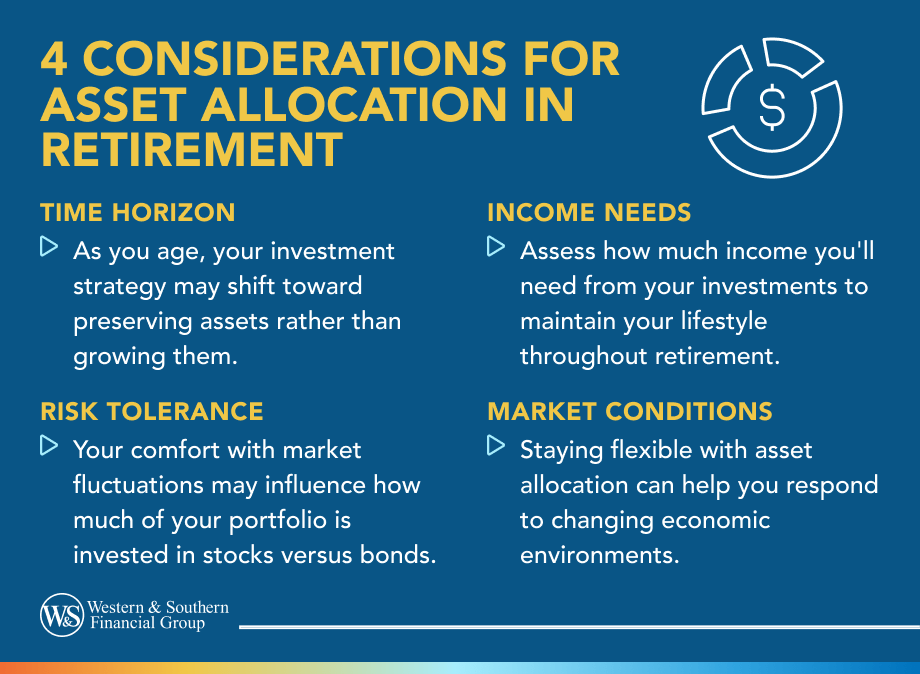 4 CONSIDERATIONS FOR ASSET ALLOCATION IN RETIREMENT

$

TIME HORIZON

As you age, your investment strategy may shift toward preserving assets rather than growing them.

RISK TOLERANCE

Your comfort with market fluctuations may influence how much of your portfolio is invested in stocks versus bonds.

INCOME NEEDS

Assess how much income you'll need from your investments to maintain your lifestyle throughout retirement.

MARKET CONDITIONS

Staying flexible with asset allocation can help you respond to changing economic environments.

W&S Western & Southern Financial Group